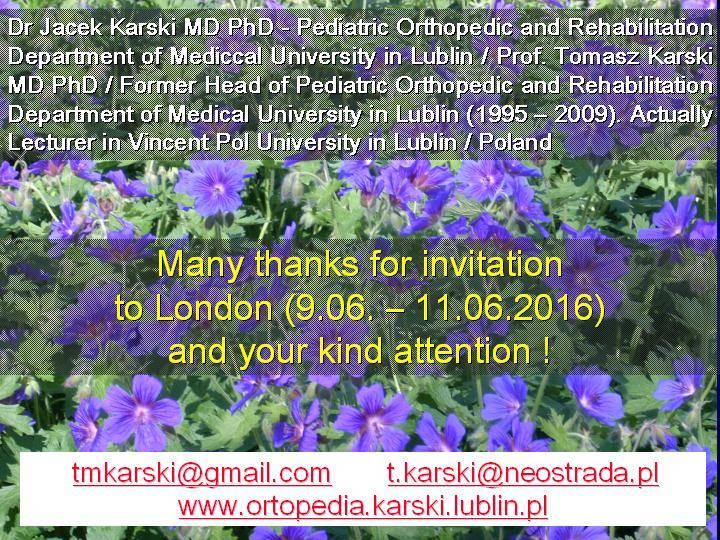 Dr Jacek Karski MD PhD - Pediatric Orthopedic and Rehabilitation Department of Mediccal University in Lublin / Prof. Tomasz Karski MD PhD / Former Head of Pediatric Orthopedic and Rehabilitation Department of Medical University in Lublin (1995 – 2009). Actually Lecturer in Vincent Pol University in Lublin / Poland

Many thanks for invitation to London (9.06. – 11.06.2016) and your kind attention !

tmkarski@gmail.com t.karski@neostrada.pl
www.ortopedia.karski.lublin.pl